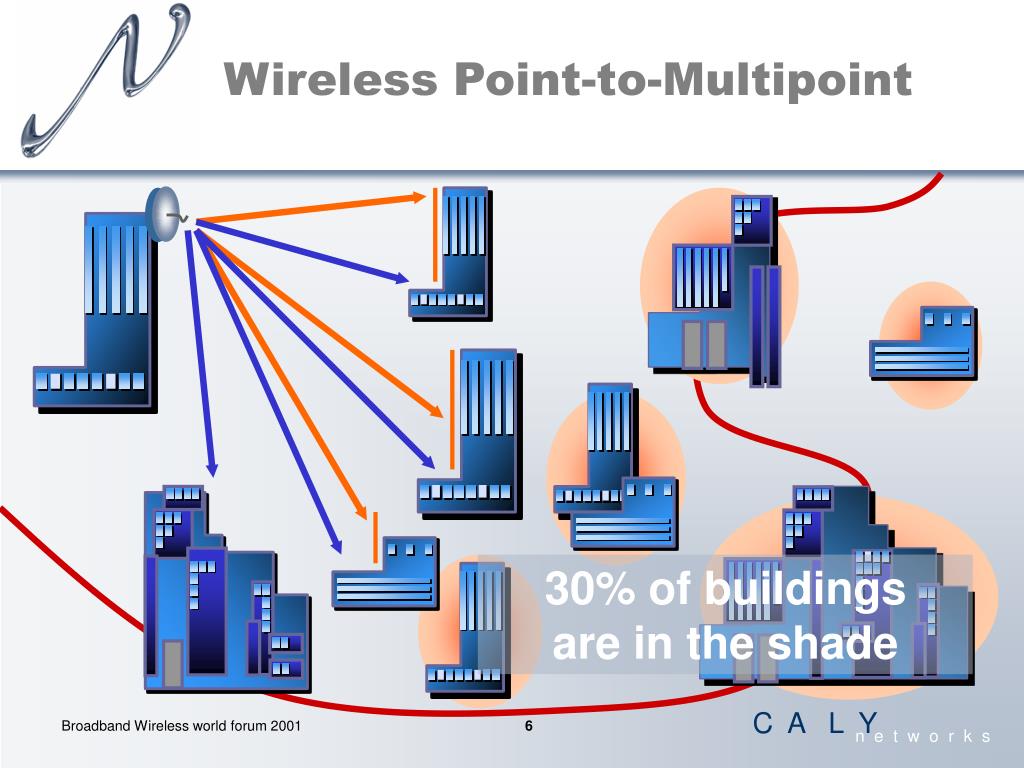 Wireless Point-to-Multipoint

30% of buildings are in the shade

Broadband Wireless world forum 2001

6

C A L Y
n e t w o r k s